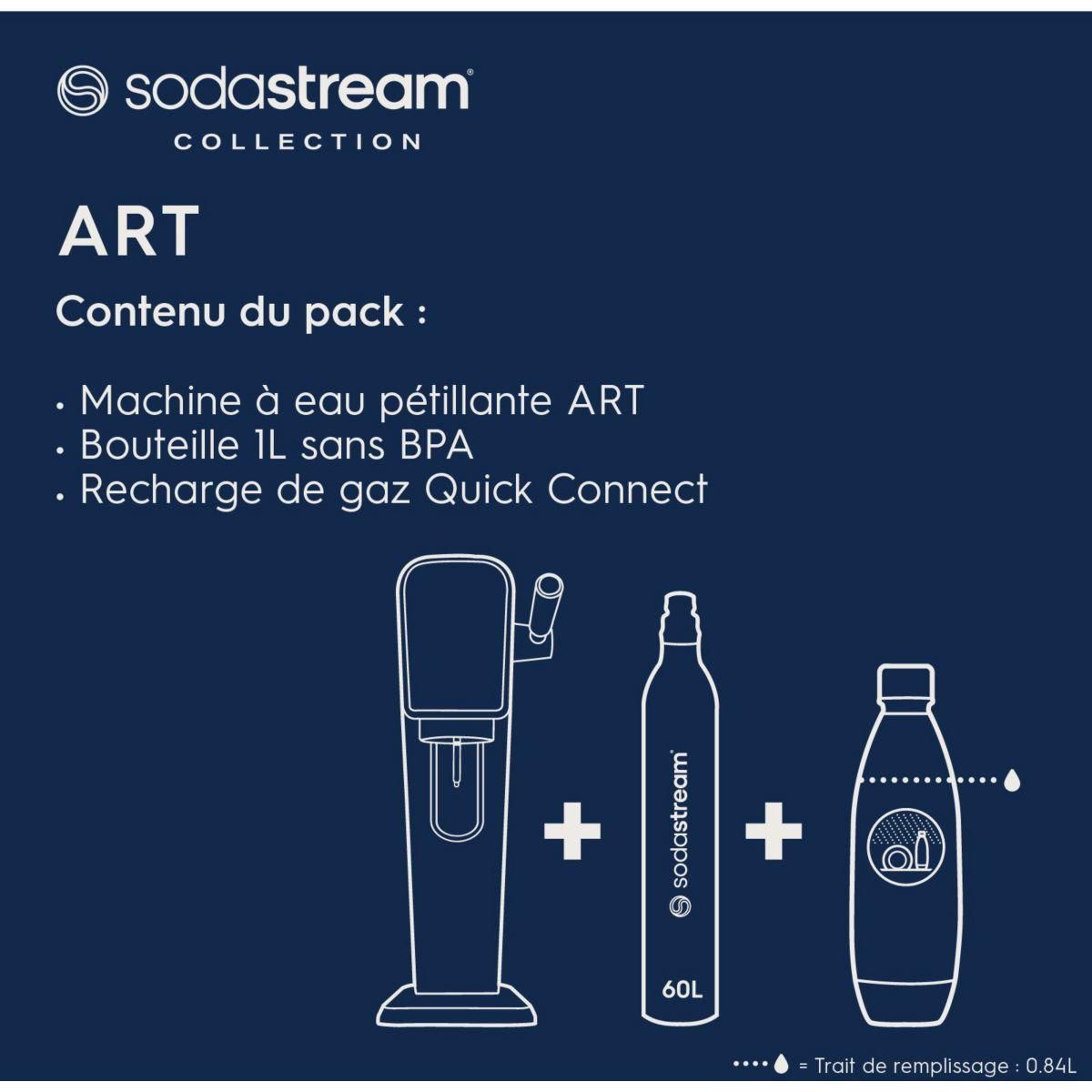 sodastream
COLLECTION

ART

Contenu du pack :

• Machine à eau pétillante ART
• Bouteille 1L sans BPA
• Recharge de gaz Quick Connect

+

sodastream

60L

+

= Trait de remplissage : 0.84L